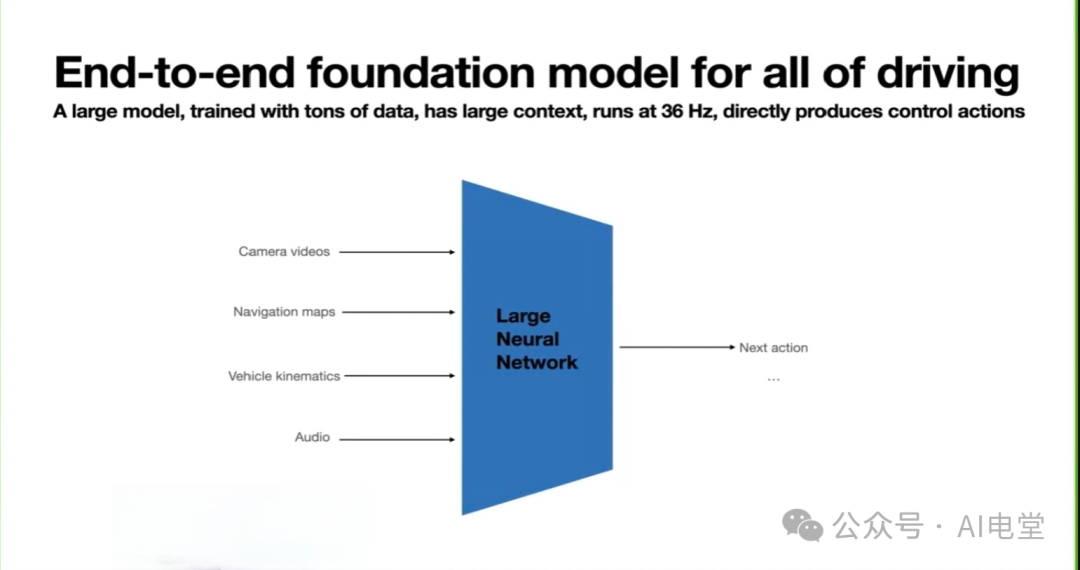 End-to-end foundation model for all of driving

A large model, trained with tons of data, has large context, runs at 36 Hz, directly produces control actions

Camera videos

Navigation maps

Vehicle kinematics

Audio

Large Neural Network

Next action

...

公众号 · AI电堂